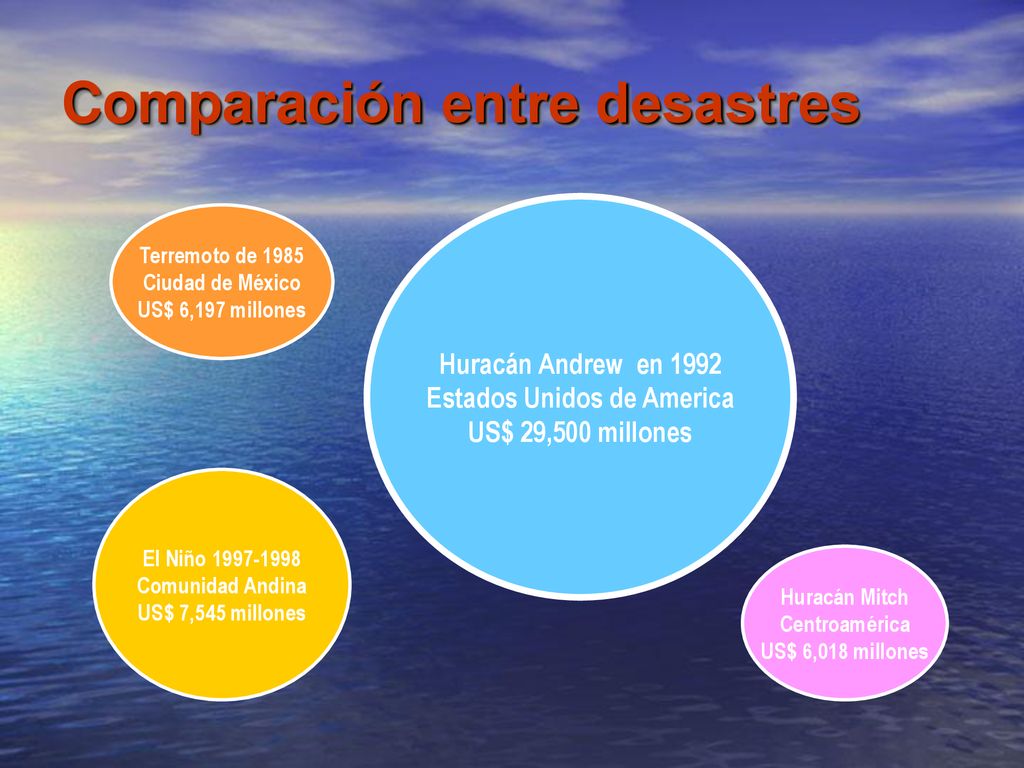 Comparación entre desastres

Terremoto de 1985
Ciudad de México
US$ 6,197 millones

Huracán Andrew en 1992
Estados Unidos de America
US$ 29,500 millones

El Niño 1997-1998
Comunidad Andina
US$ 7,545 millones

Huracán Mitch
Centroamérica
US$ 6,018 millones